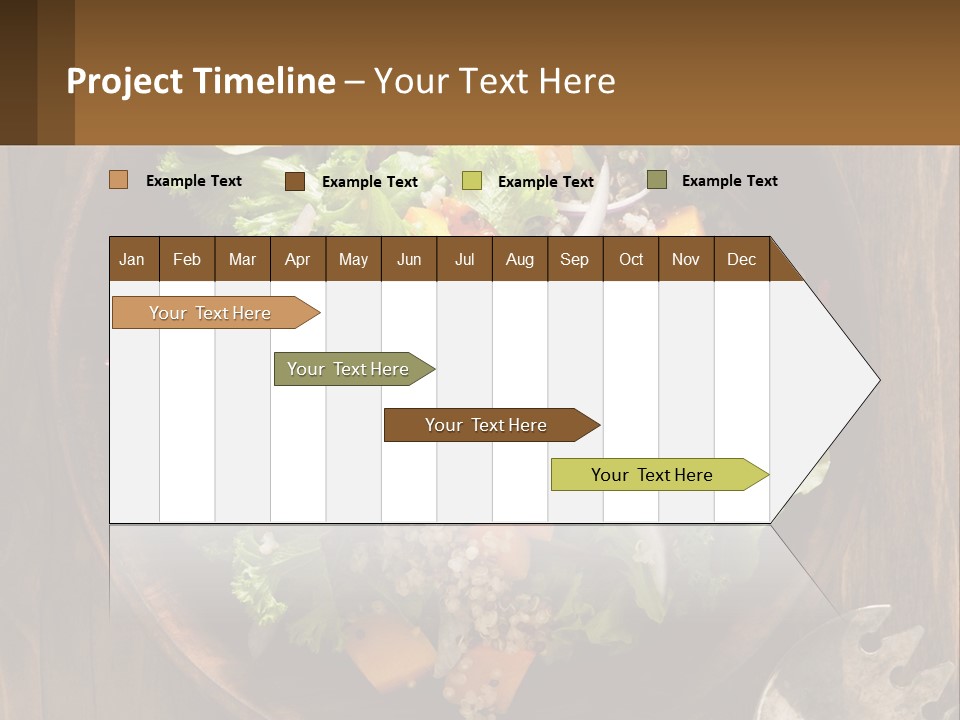 Project Timeline – Your Text Here

Example Text Example Text Example Text Example Text

| Jan | Feb | Mar | Apr | May | Jun | Jul | Aug | Sep | Oct | Nov | Dec |
|---|---|---|---|---|---|---|---|---|---|---|---|

Your Text Here

Your Text Here

Your Text Here

Your Text Here